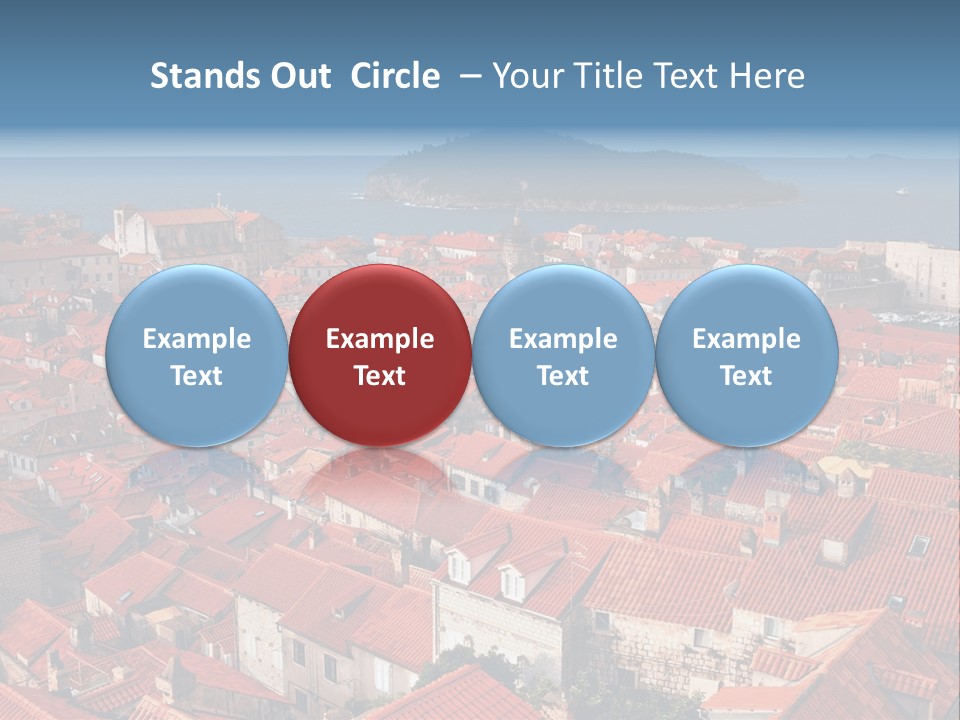 Stands Out Circle – Your Title Text Here

Example Text

Example Text

Example Text

Example Text